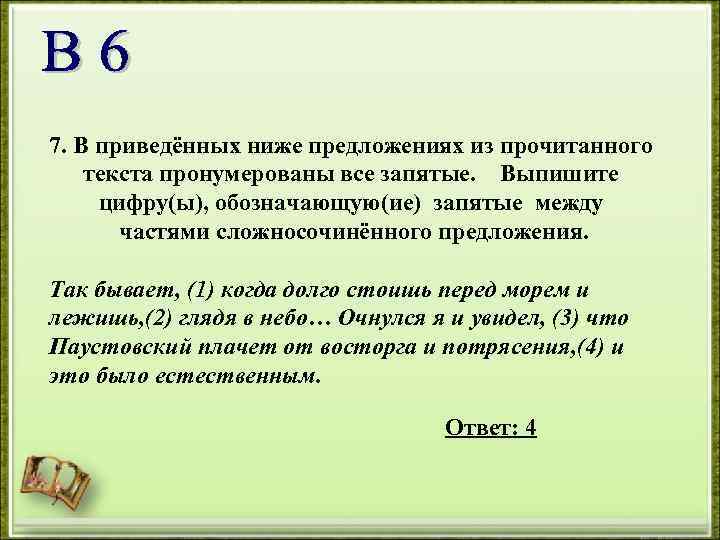 В 6

7. В приведённых ниже предложениях из прочитанного текста пронумерованы все запятые. Выпишите цифру(ы), обозначающую(ие) запятые между частями сложносочинённого предложения.

Так бывает, (1) когда долго стоишь перед морем и лежишь,(2) глядя в небо… Очнулся я и увидел, (3) что Паустовский плачет от восторга и потрясения,(4) и это было естественным.

Ответ: 4